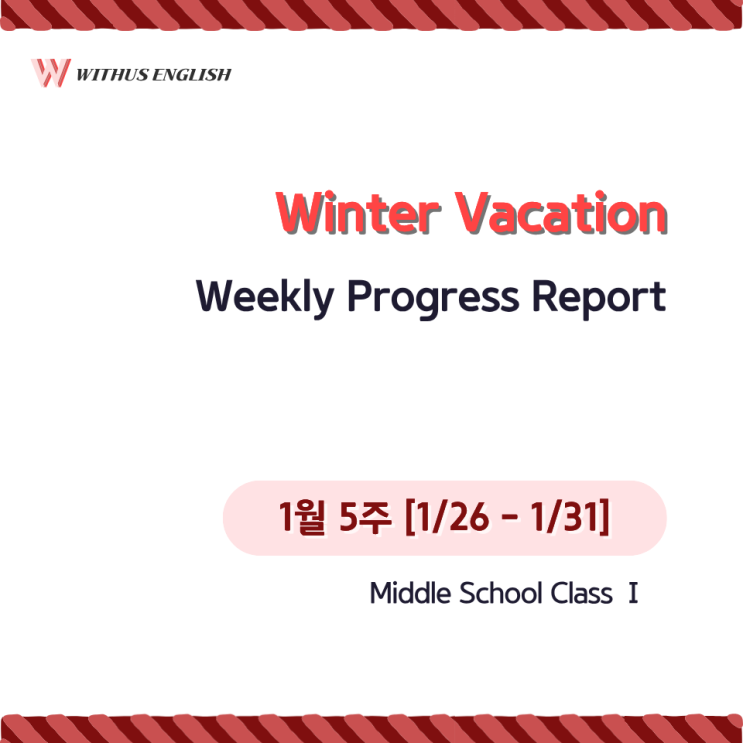 WITHUS ENGLISH

Winter Vacation

Weekly Progress Report

1월 5주 [1/26 - 1/31]

Middle School Class Ⅰ